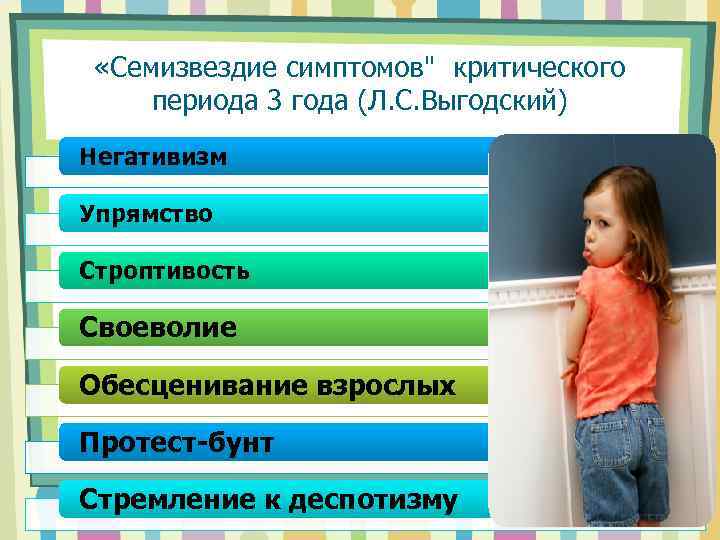 «Семизвездие симптомов" критического периода 3 года (Л.С.Выгодский)

Негативизм

Упрямство

Строптивость

Своеволие

Обесценивание взрослых

Протест-бунт

Стремление к деспотизму